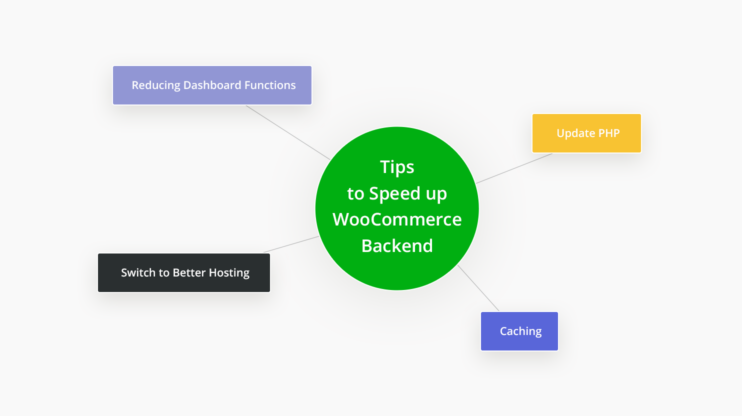 Reducing Dashboard Functions

Update PHP

Tips to Speed up WooCommerce Backend

Switch to Better Hosting

Caching